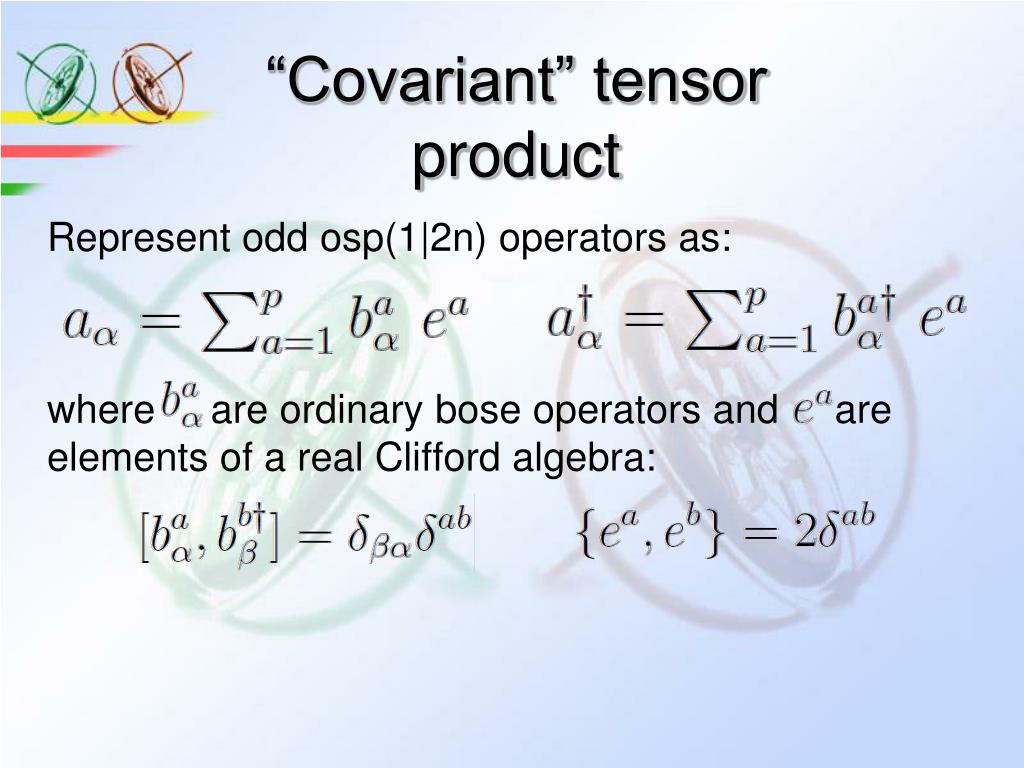 “Covariant” tensor product

Represent odd osp(1|2n) operators as:

$a_\alpha = \sum_{a=1}^{p} b_\alpha^a \ e^a$ $a_\alpha^\dagger = \sum_{a=1}^{p} b_\alpha^{a\dagger} \ e^a$

where $b_\alpha^a$ are ordinary bose operators and $e^a$ are elements of a real Clifford algebra:

$[b_\alpha^a, b_\beta^{b\dagger}] = \delta_{\beta\alpha}\delta^{ab}$ $\{e^a, e^b\} = 2\delta^{ab}$